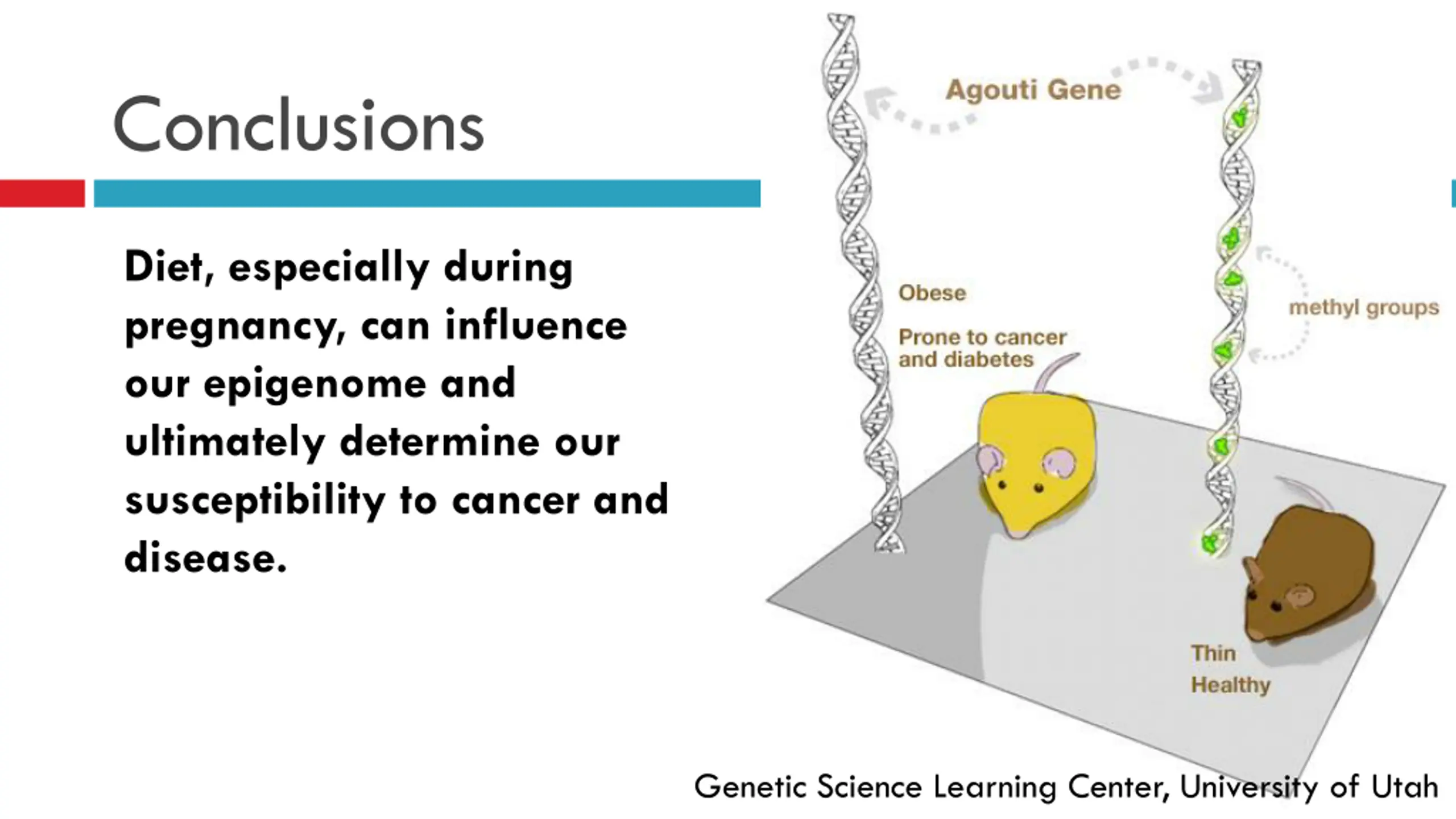 Conclusions

Diet, especially during pregnancy, can influence our epigenome and ultimately determine our susceptibility to cancer and disease.

Agouti Gene

Obese

Prone to cancer and diabetes

methyl groups

Thin

Healthy

Genetic Science Learning Center, University of Utah